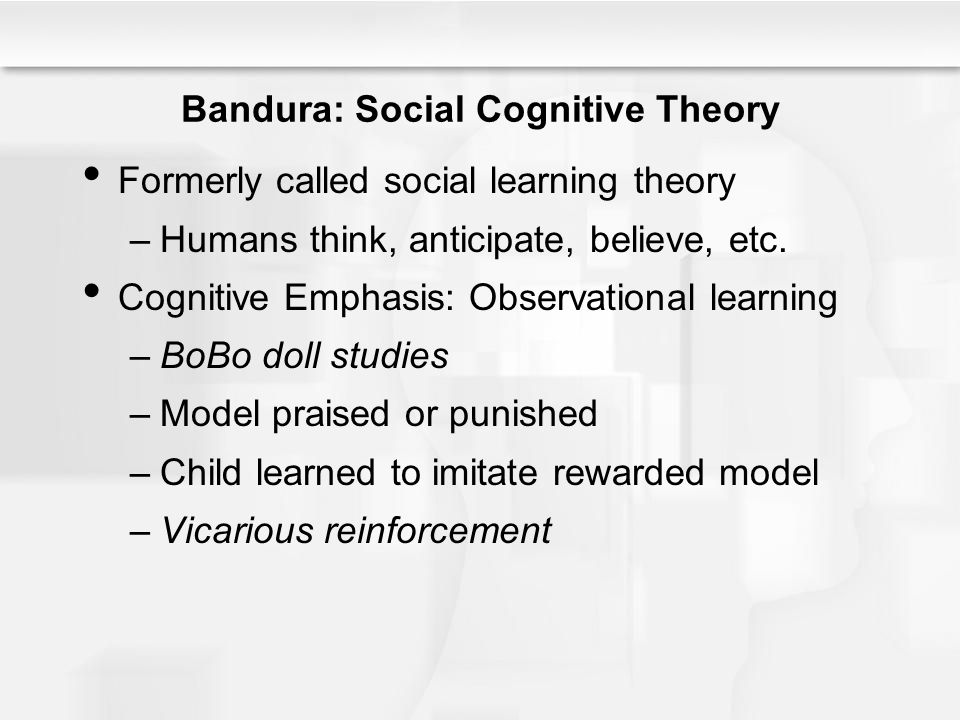 Bandura: Social Cognitive Theory

• Formerly called social learning theory
  – Humans think, anticipate, believe, etc.
• Cognitive Emphasis: Observational learning
  – BoBo doll studies
  – Model praised or punished
  – Child learned to imitate rewarded model
  – Vicarious reinforcement